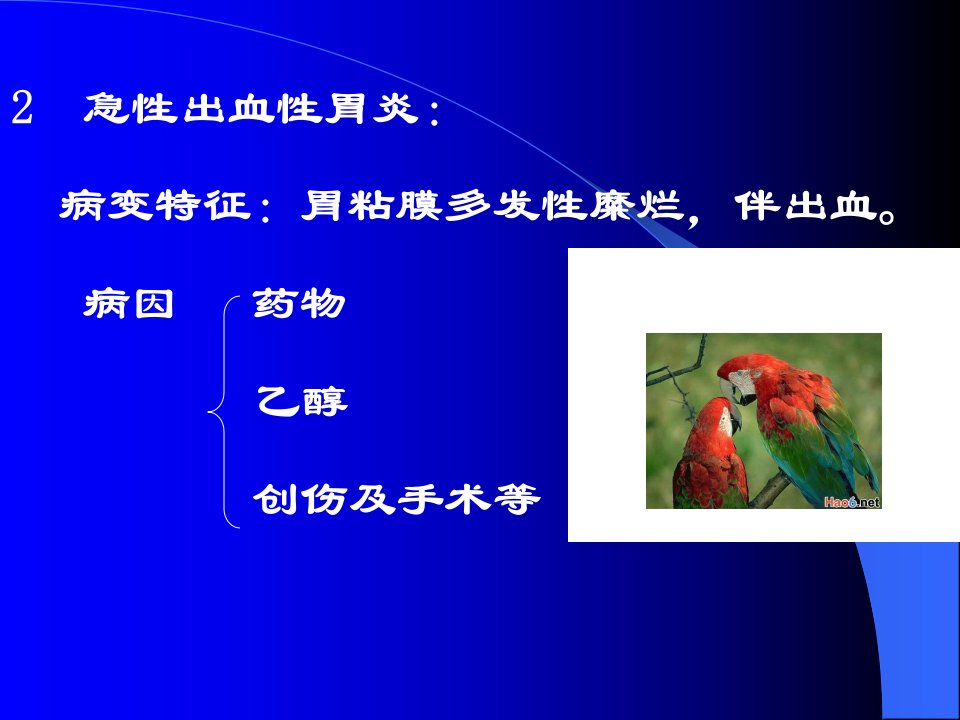 2 急性出血性胃炎：

病变特征：胃粘膜多发性糜烂，伴出血。

病因

药物

乙醇

创伤及手术等

Hao6.net